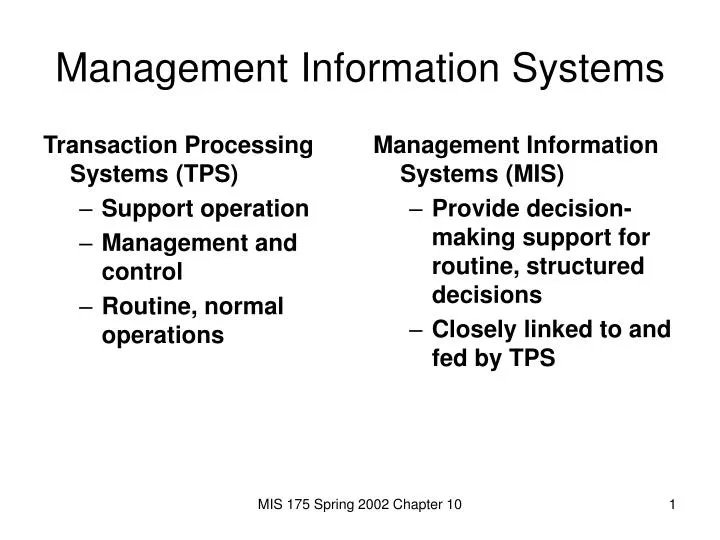 Management Information Systems

Transaction Processing Systems (TPS)
– Support operation
– Management and control
– Routine, normal operations

Management Information Systems (MIS)
– Provide decision-making support for routine, structured decisions
– Closely linked to and fed by TPS

MIS 175 Spring 2002 Chapter 10

1